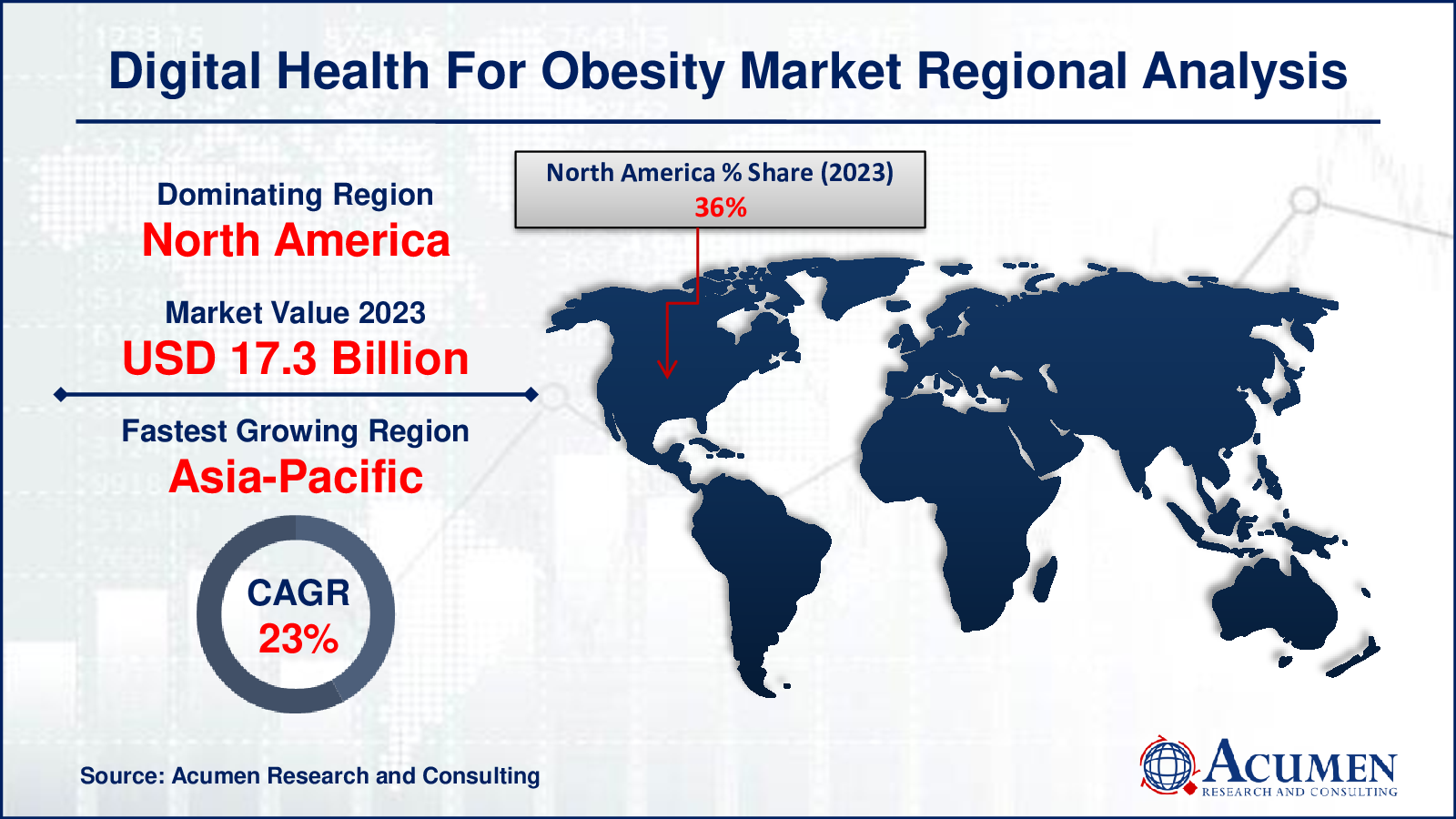 Digital Health For Obesity Market Regional Analysis

Dominating Region
North America

Market Value 2023
USD 17.3 Billion

Fastest Growing Region
Asia-Pacific

CAGR
23%

North America % Share (2023)
36%

Source: Acumen Research and Consulting

ACUMEN
RESEARCH AND CONSULTING